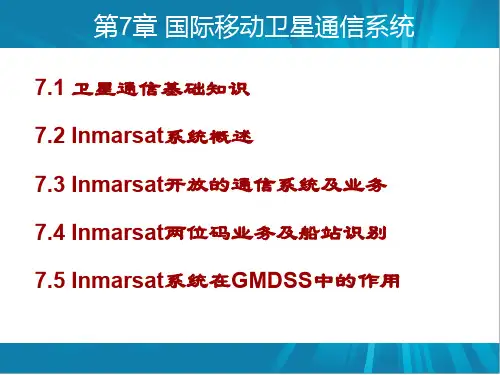 第7章 国际移动卫星通信系统

7.1 卫星通信基础知识

7.2 Inmarsat系统概述

7.3 Inmarsat开放的通信系统及业务

7.4 Inmarsat两位码业务及船站识别

7.5 Inmarsat系统在GMDSS中的作用